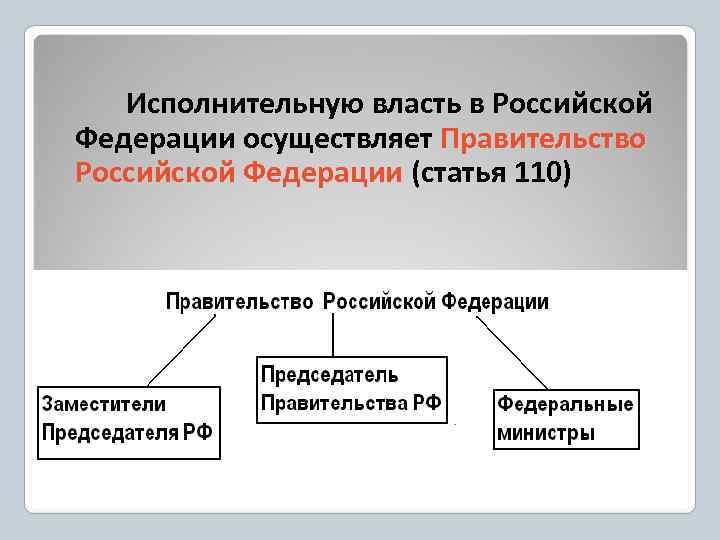 Исполнительную власть в Российской Федерации осуществляет Правительство Российской Федерации (статья 110)

Правительство Российской Федерации

Заместители Председателя РФ

Председатель Правительства РФ

Федеральные министры